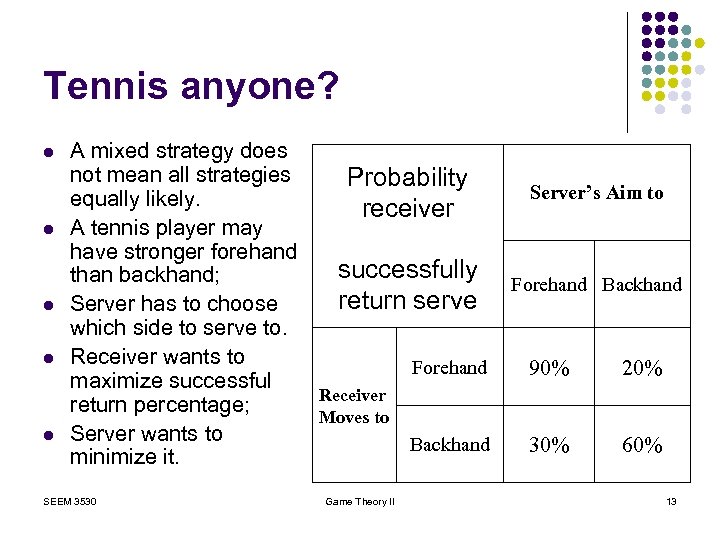 Tennis anyone?

- A mixed strategy does not mean all strategies equally likely.
- A tennis player may have stronger forehand than backhand;
- Server has to choose which side to serve to.
- Receiver wants to maximize successful return percentage;
- Server wants to minimize it.

| Probability receiver successfully return serve | | Server's Aim to | |
|---|---|---|---|
| | | Forehand | Backhand |
| Receiver Moves to | Forehand | 90% | 20% |
| | Backhand | 30% | 60% |

SEEM 3530 Game Theory II 13